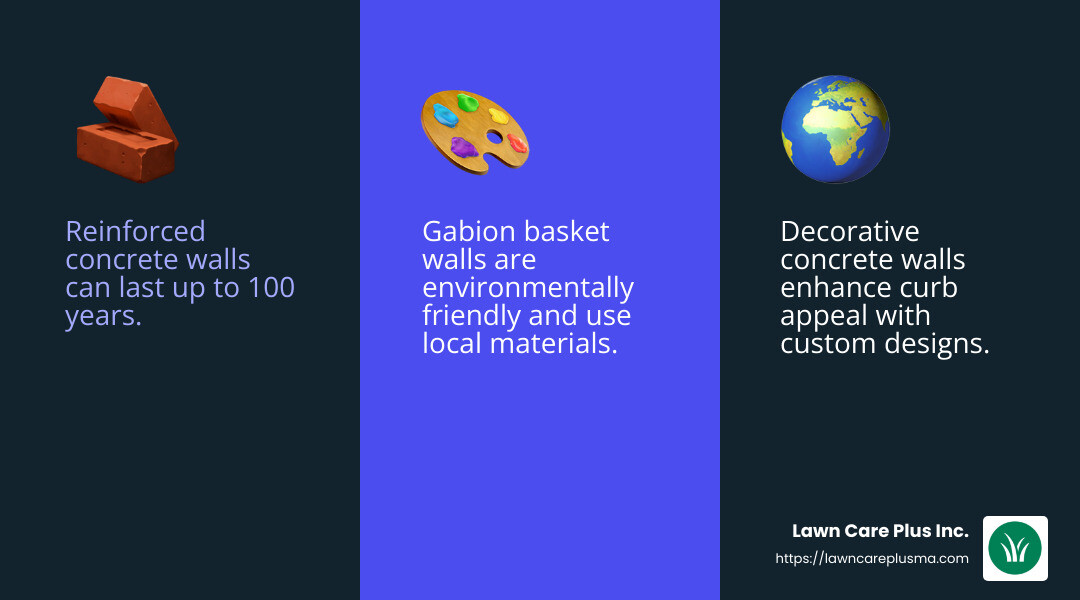 Reinforced concrete walls can last up to 100 years.

Gabion basket walls are environmentally friendly and use local materials.

Decorative concrete walls enhance curb appeal with custom designs.

Lawn Care Plus Inc.
https://lawncareplusma.com